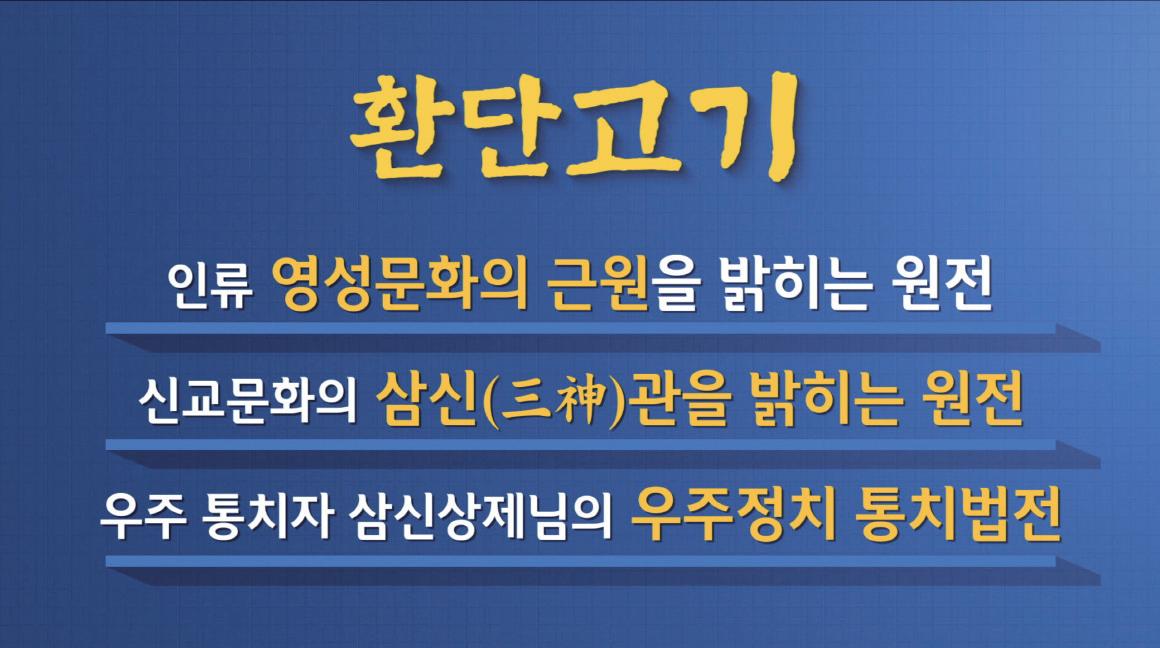 환단고기

인류 영성문화의 근원을 밝히는 원전

신교문화의 삼신(三神)관을 밝히는 원전

우주 통치자 삼신상제님의 우주정치 통치법전